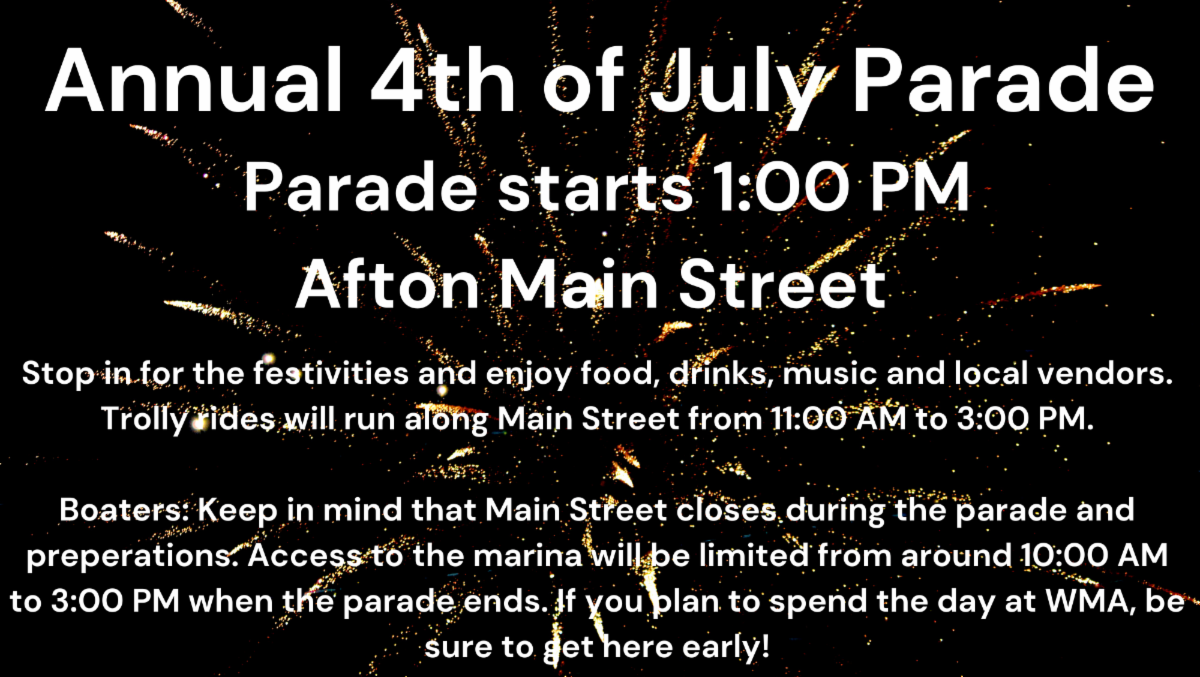 Annual 4th of July Parade
Parade starts 1:00 PM
Afton Main Street

Stop in for the festivities and enjoy food, drinks, music and local vendors. Trolly rides will run along Main Street from 11:00 AM to 3:00 PM.

Boaters: Keep in mind that Main Street closes during the parade and preperations. Access to the marina will be limited from around 10:00 AM to 3:00 PM when the parade ends. If you plan to spend the day at WMA, be sure to get here early!